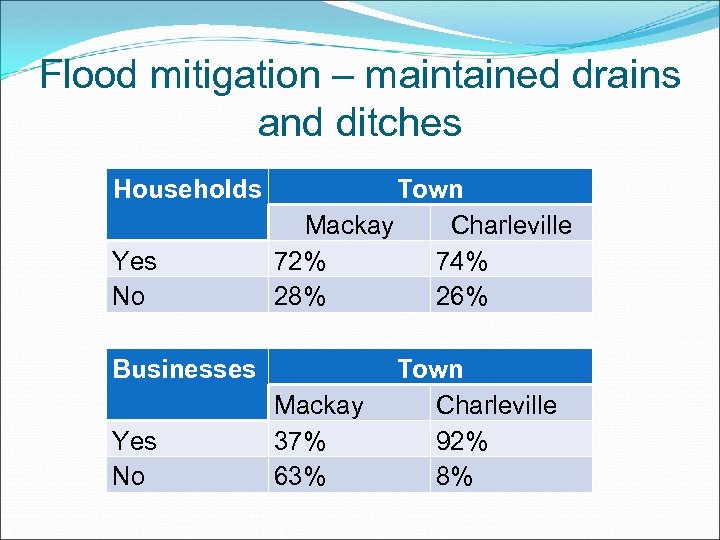 Flood mitigation – maintained drains and ditches

| Households | Town | |
|---|---|---|
| | Mackay | Charleville |
| Yes | 72% | 74% |
| No | 28% | 26% |

| Businesses | Town | |
|---|---|---|
| | Mackay | Charleville |
| Yes | 37% | 92% |
| No | 63% | 8% |